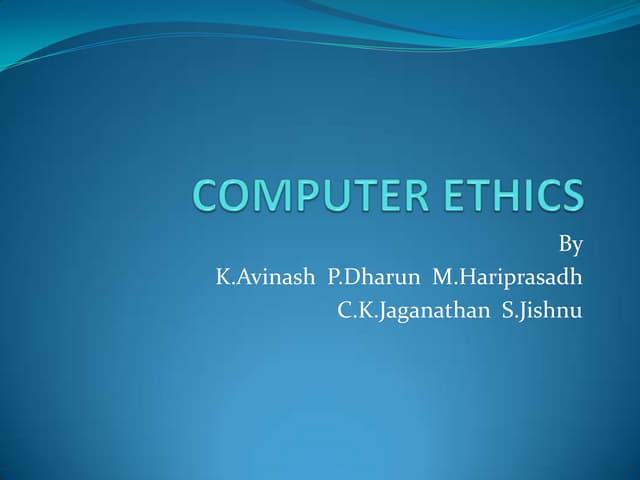 COMPUTER ETHICS

By
K.Avinash P.Dharun M.Hariprasadh
C.K.Jaganathan S.Jishnu